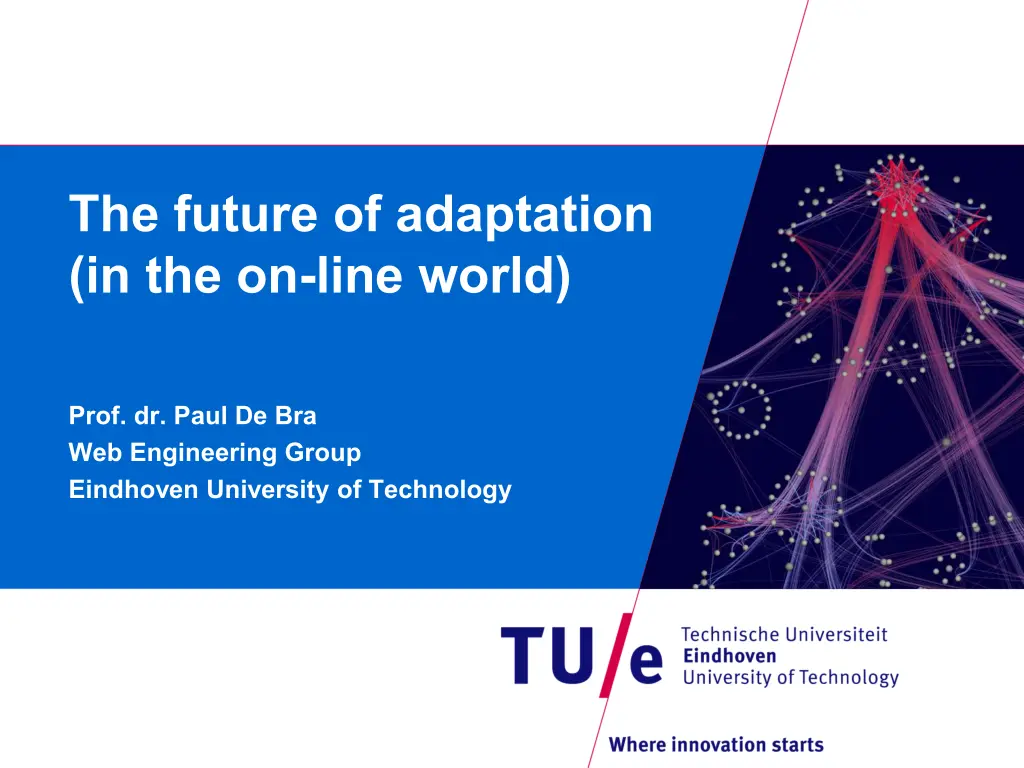 The future of adaptation (in the on-line world)

Prof. dr. Paul De Bra
Web Engineering Group
Eindhoven University of Technology

TU/e Technische Universiteit
Eindhoven
University of Technology

Where innovation starts